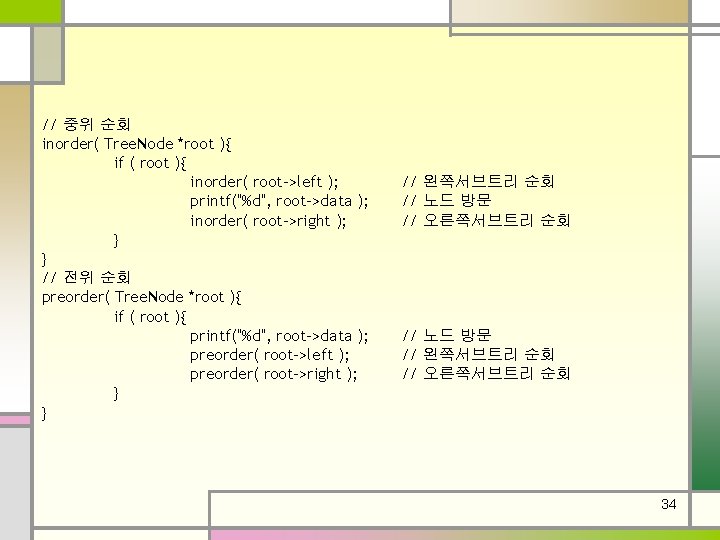 // 중위 순회
inorder( TreeNode *root ){
if ( root ){
inorder( root->left ); // 왼쪽서브트리 순회
printf("%d", root->data ); // 노드 방문
inorder( root->right ); // 오른쪽서브트리 순회
}
}
// 전위 순회
preorder( TreeNode *root ){
if ( root ){
printf("%d", root->data ); // 노드 방문
preorder( root->left ); // 왼쪽서브트리 순회
preorder( root->right ); // 오른쪽서브트리 순회
}
}

34